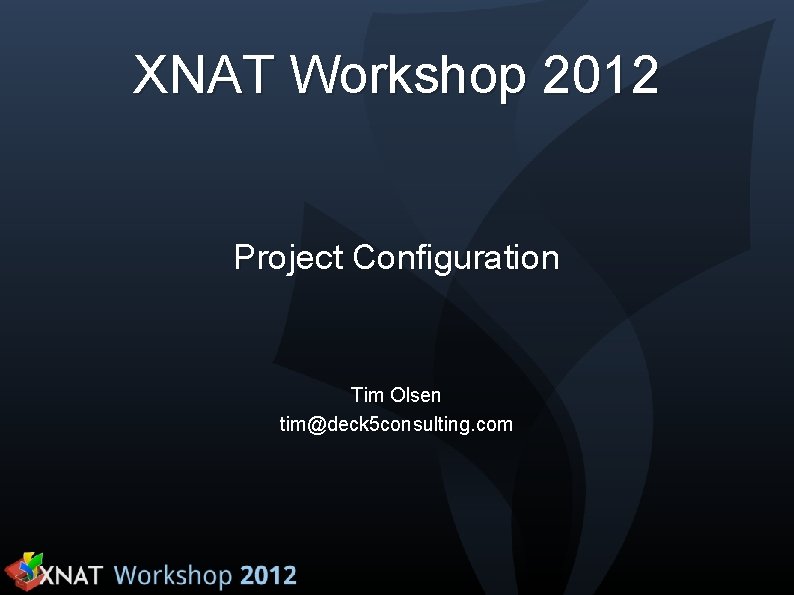 XNAT Workshop 2012

Project Configuration

Tim Olsen
tim@deck5consulting.com

XNAT Workshop 2012